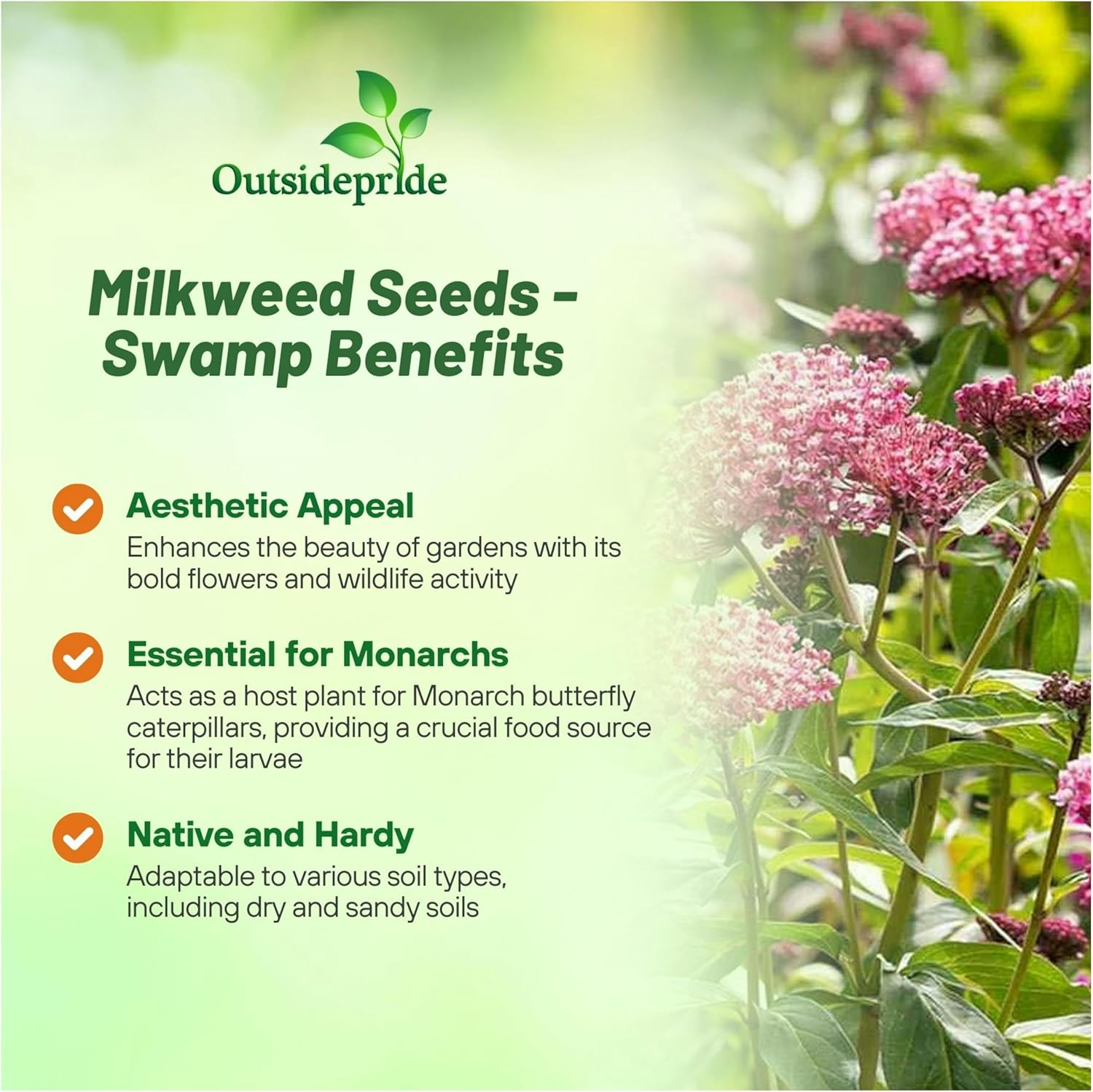 Outsidepride

Milkweed Seeds - Swamp Benefits

Aesthetic Appeal
Enhances the beauty of gardens with its bold flowers and wildlife activity

Essential for Monarchs
Acts as a host plant for Monarch butterfly caterpillars, providing a crucial food source for their larvae

Native and Hardy
Adaptable to various soil types, including dry and sandy soils